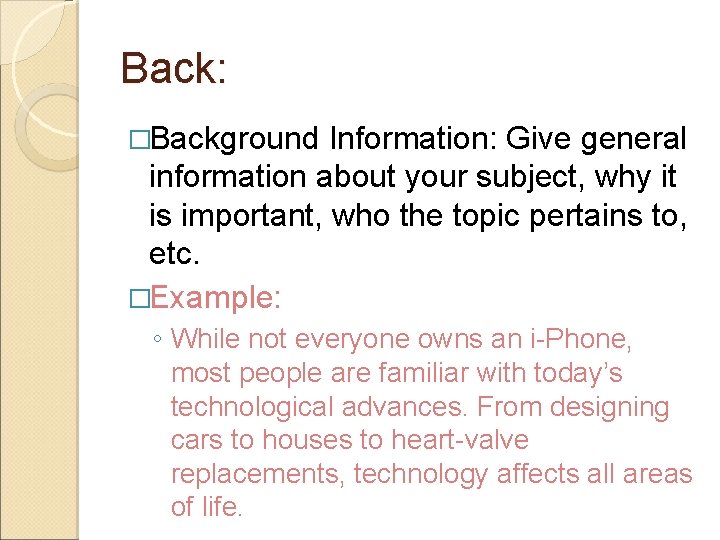 Back:

□Background Information: Give general information about your subject, why it is important, who the topic pertains to, etc.

□Example:

◦ While not everyone owns an i-Phone, most people are familiar with today's technological advances. From designing cars to houses to heart-valve replacements, technology affects all areas of life.